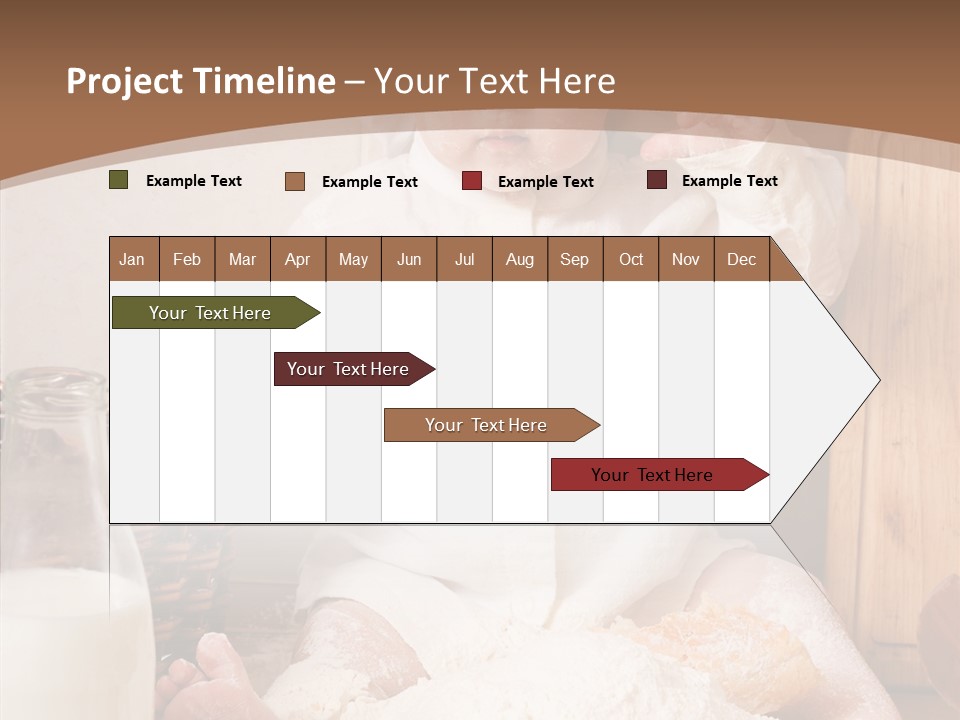 Project Timeline – Your Text Here

Example Text
Example Text
Example Text
Example Text

| Jan | Feb | Mar | Apr | May | Jun | Jul | Aug | Sep | Oct | Nov | Dec |
|---|---|---|---|---|---|---|---|---|---|---|---|

Your Text Here
Your Text Here
Your Text Here
Your Text Here